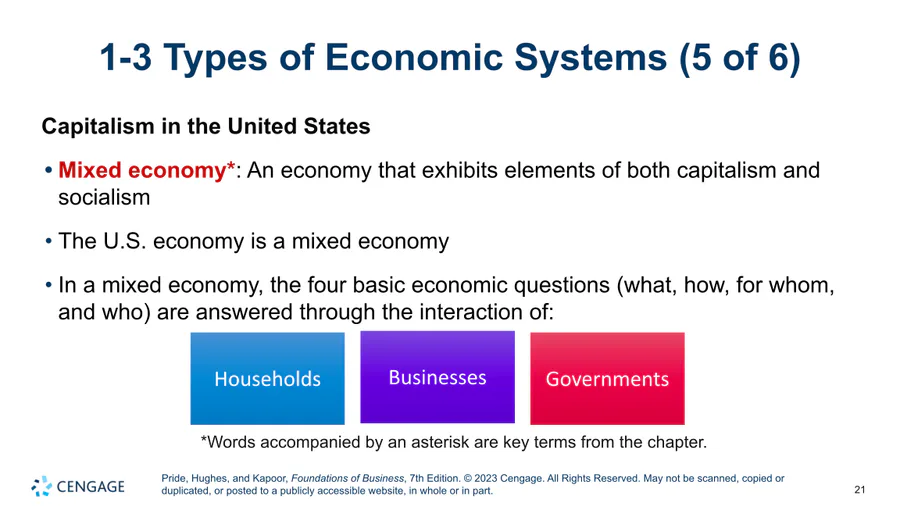 1-3 Types of Economic Systems (5 of 6)

Capitalism in the United States

• Mixed economy*: An economy that exhibits elements of both capitalism and socialism

• The U.S. economy is a mixed economy

• In a mixed economy, the four basic economic questions (what, how, for whom, and who) are answered through the interaction of:

Households

Businesses

Governments

*Words accompanied by an asterisk are key terms from the chapter.

CENGAGE

Pride, Hughes, and Kapoor, Foundations of Business, 7th Edition. © 2023 Cengage. All Rights Reserved. May not be scanned, copied or duplicated, or posted to a publicly accessible website, in whole or in part.

21